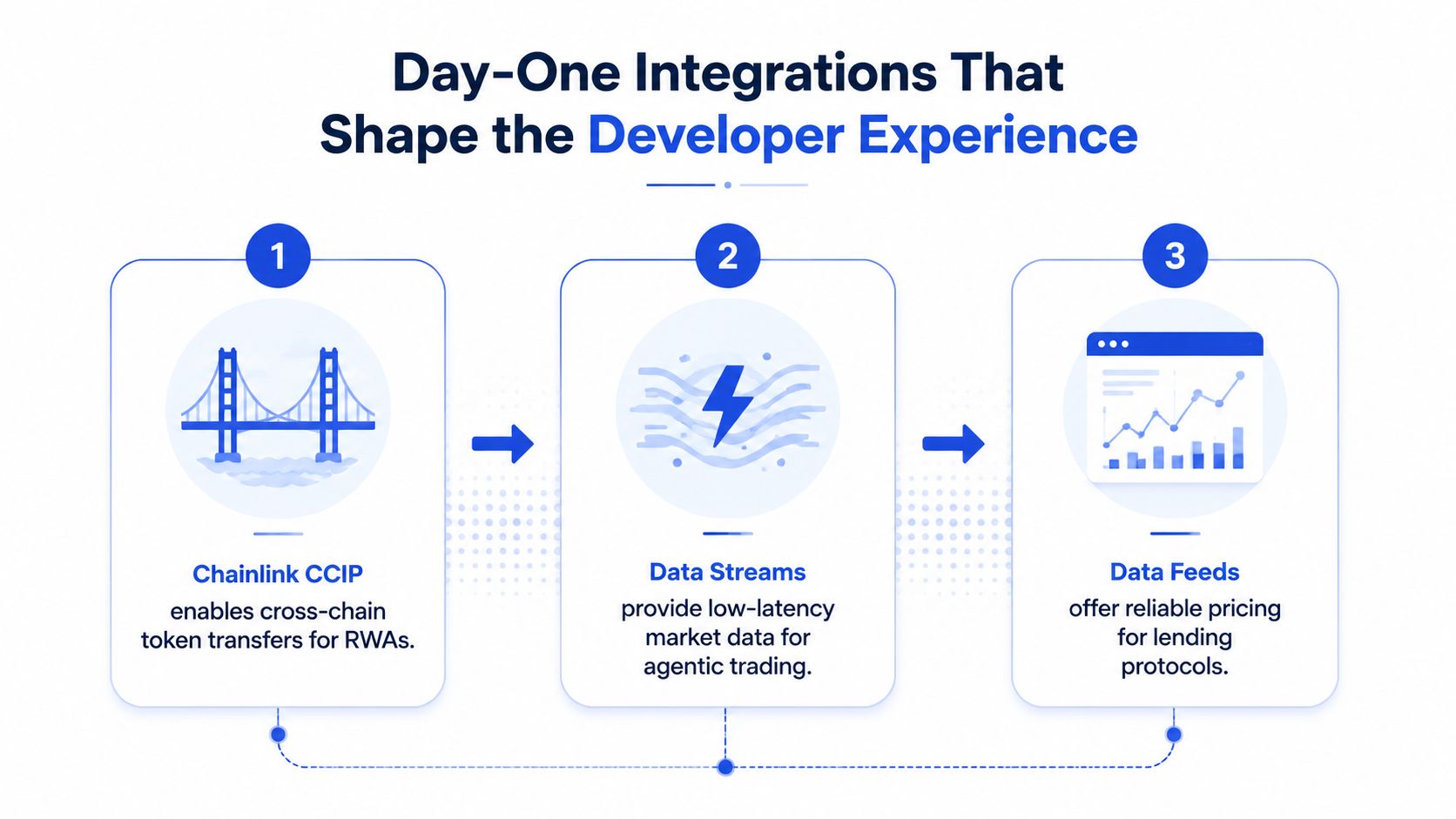 Day-One Integrations That Shape the Developer Experience

1

Chainlink CCIP
enables cross-chain token transfers for RWAs.

2

Data Streams
provide low-latency market data for agentic trading.

3

Data Feeds
offer reliable pricing for lending protocols.